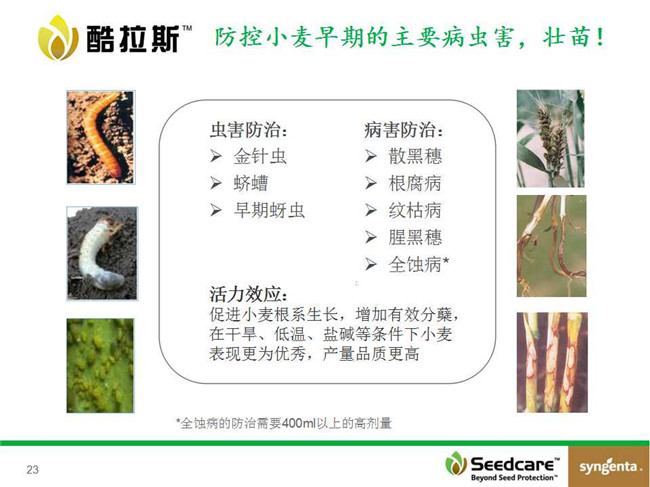 酷拉斯™ 防控小麦早期的主要病虫害，壮苗！

虫害防治：
➢ 金针虫
➢ 蛴螬
➢ 早期蚜虫

病害防治：
➢ 散黑穗
➢ 根腐病
➢ 纹枯病
➢ 腥黑穗
➢ 全蚀病*

活力效应：
促进小麦根系生长，增加有效分蘖，在干旱、低温、盐碱等条件下小麦表现更为优秀，产量品质更高

*全蚀病的防治需要400ml以上的高剂量

23

Seedcare™ Beyond Seed Protection™

syngenta.